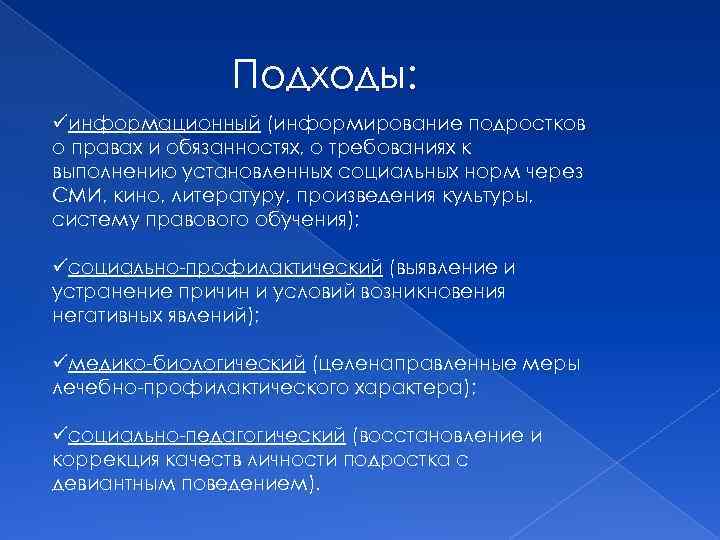 Подходы:

✓информационный (информирование подростков о правах и обязанностях, о требованиях к выполнению установленных социальных норм через СМИ, кино, литературу, произведения культуры, систему правового обучения);

✓социально-профилактический (выявление и устранение причин и условий возникновения негативных явлений);

✓медико-биологический (целенаправленные меры лечебно-профилактического характера);

✓социально-педагогический (восстановление и коррекция качеств личности подростка с девиантным поведением).